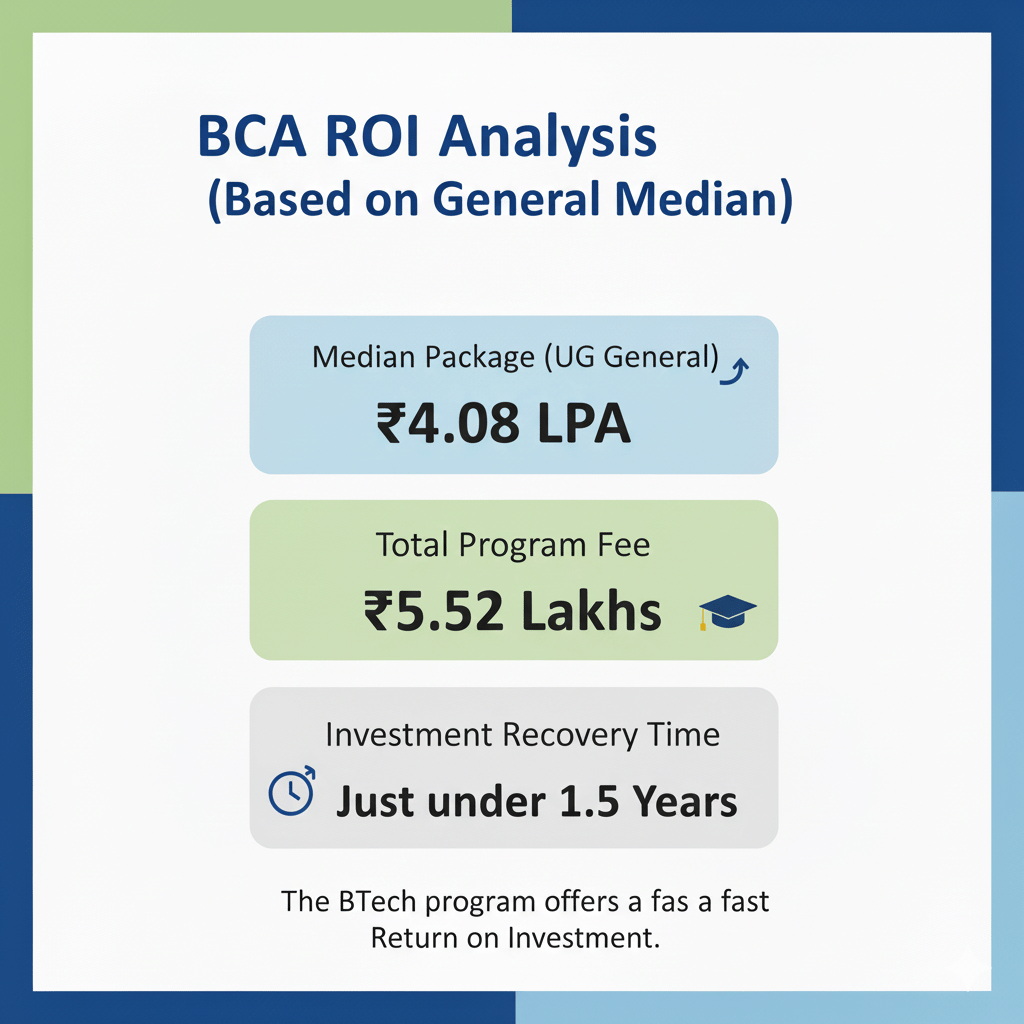 BCA ROI Analysis
(Based on General Median)

Median Package (UG General)
₹4.08 LPA

Total Program Fee
₹5.52 Lakhs

Investment Recovery Time
Just under 1.5 Years

The BTech program offers a fas a fast Return on Investment.